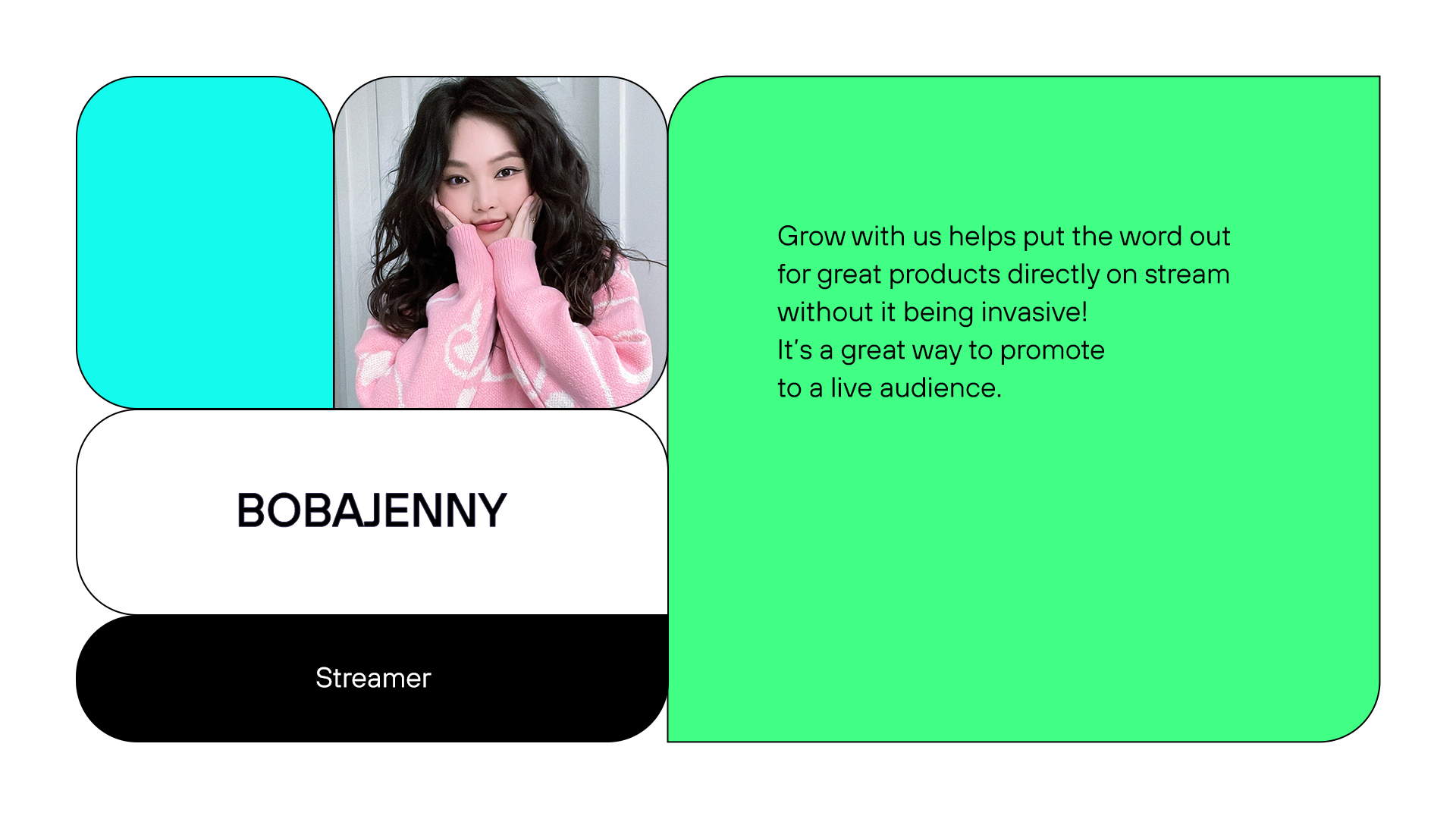 BOBAJENNY

Streamer

Grow with us helps put the word out for great products directly on stream without it being invasive!
It's a great way to promote to a live audience.